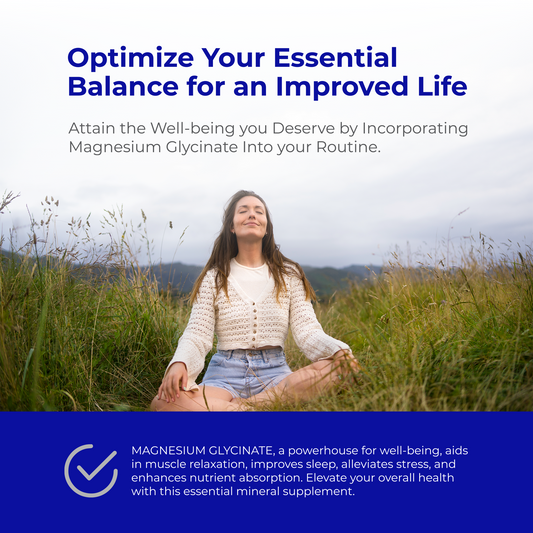 Optimize Your Essential Balance for an Improved Life

Attain the Well-being you Deserve by Incorporating Magnesium Glycinate Into your Routine.

MAGNESIUM GLYCINATE, a powerhouse for well-being, aids in muscle relaxation, improves sleep, alleviates stress, and enhances nutrient absorption. Elevate your overall health with this essential mineral supplement.